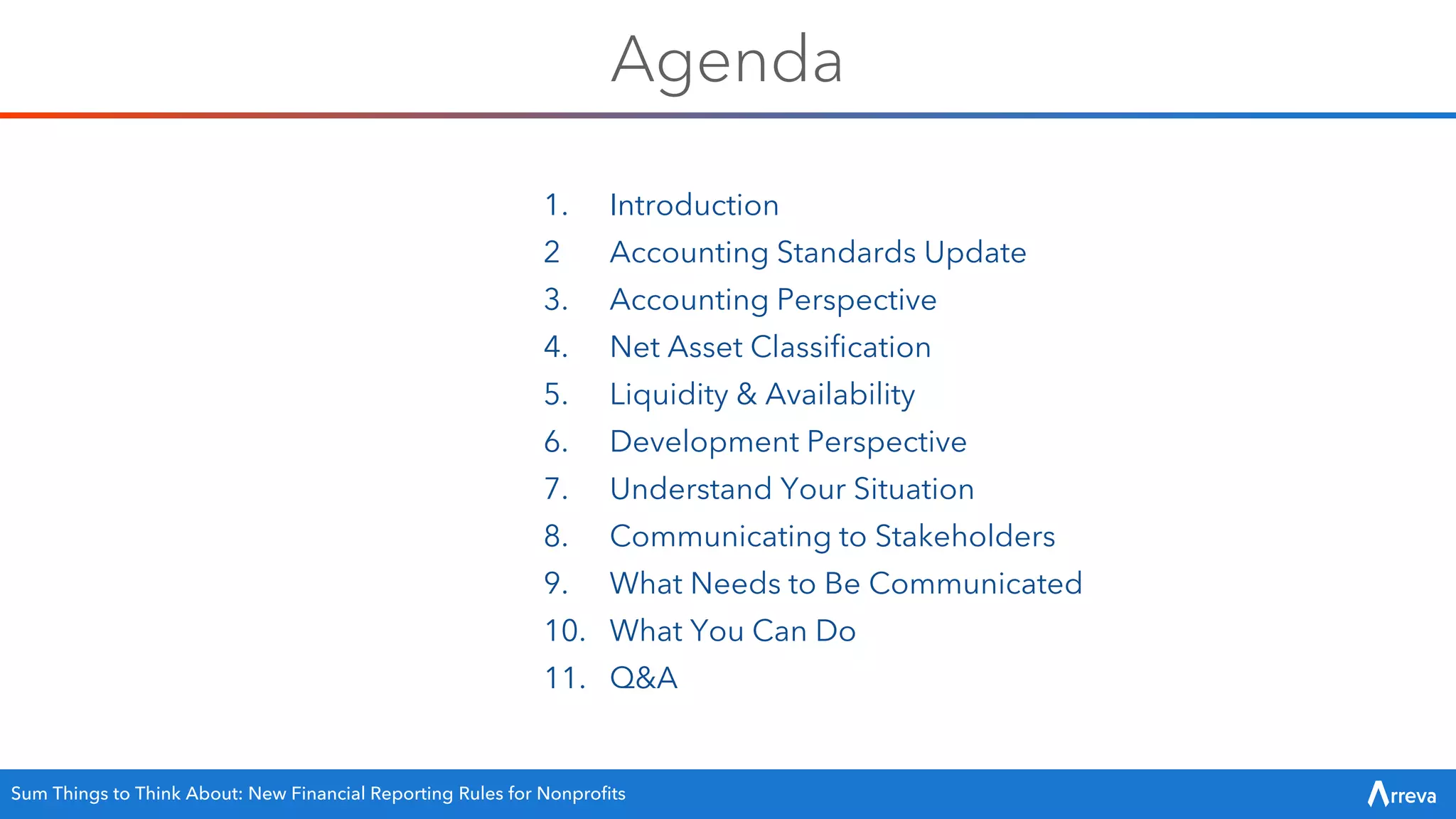 Agenda

1. Introduction
2 Accounting Standards Update
3. Accounting Perspective
4. Net Asset Classification
5. Liquidity & Availability
6. Development Perspective
7. Understand Your Situation
8. Communicating to Stakeholders
9. What Needs to Be Communicated
10. What You Can Do
11. Q&A

Sum Things to Think About: New Financial Reporting Rules for Nonprofits

Arreva